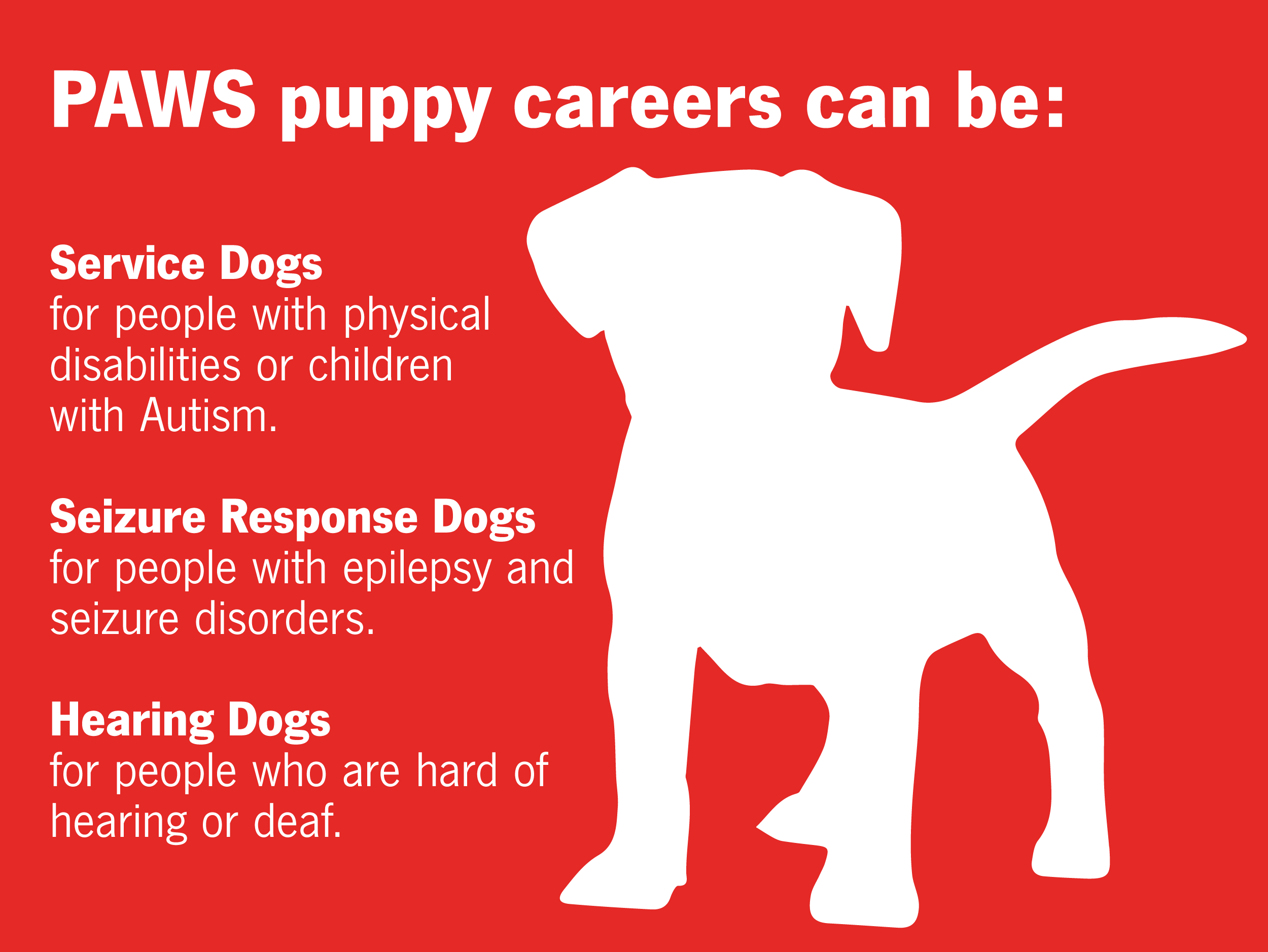 PAWS puppy careers can be:

Service Dogs
for people with physical disabilities or children with Autism.

Seizure Response Dogs
for people with epilepsy and seizure disorders.

Hearing Dogs
for people who are hard of hearing or deaf.